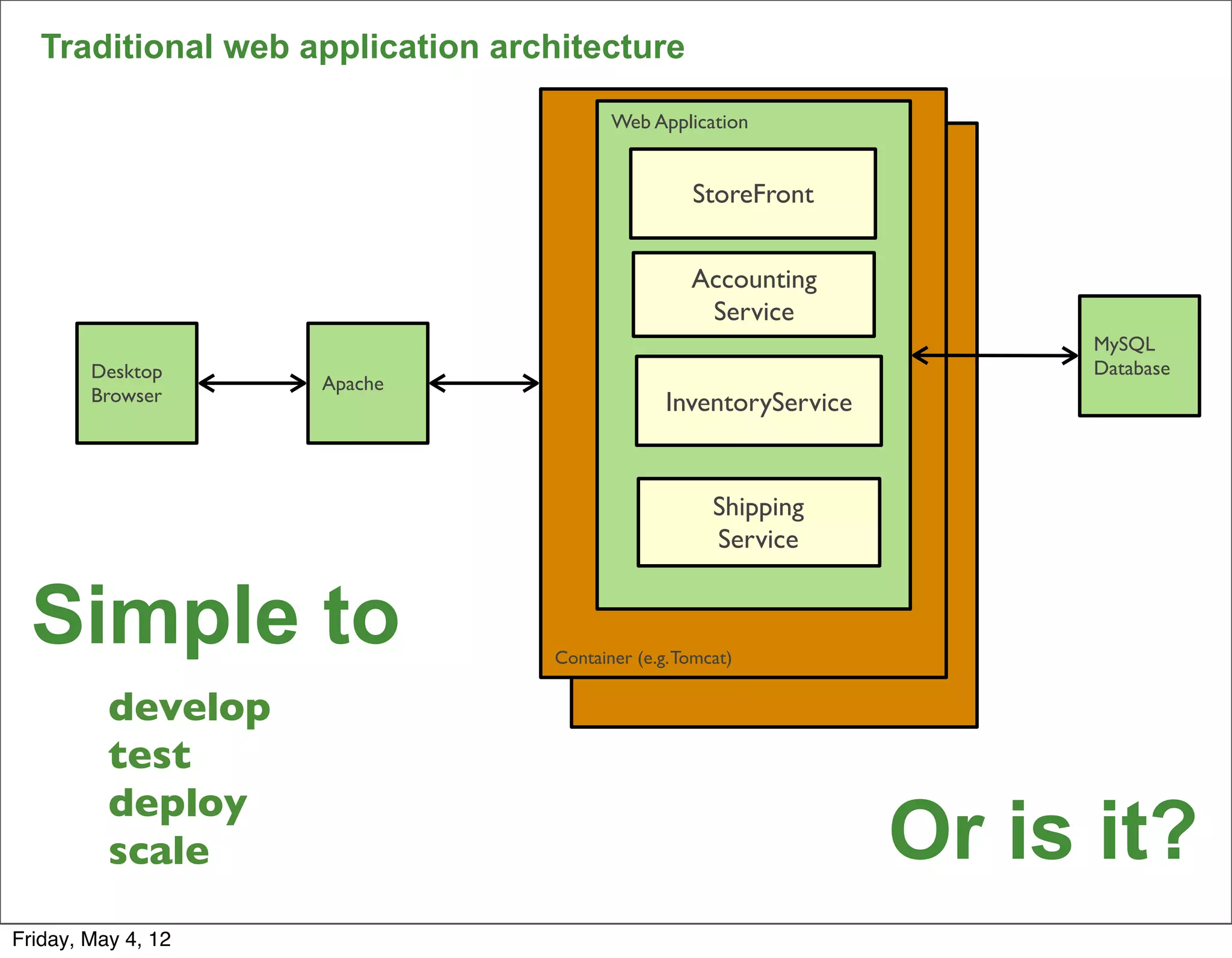 Traditional web application architecture

Desktop Browser

Apache

Web Application

StoreFront

Accounting Service

InventoryService

Shipping Service

Container (e.g.Tomcat)

MySQL Database

Simple to

develop
test
deploy
scale

Or is it?

Friday, May 4, 12